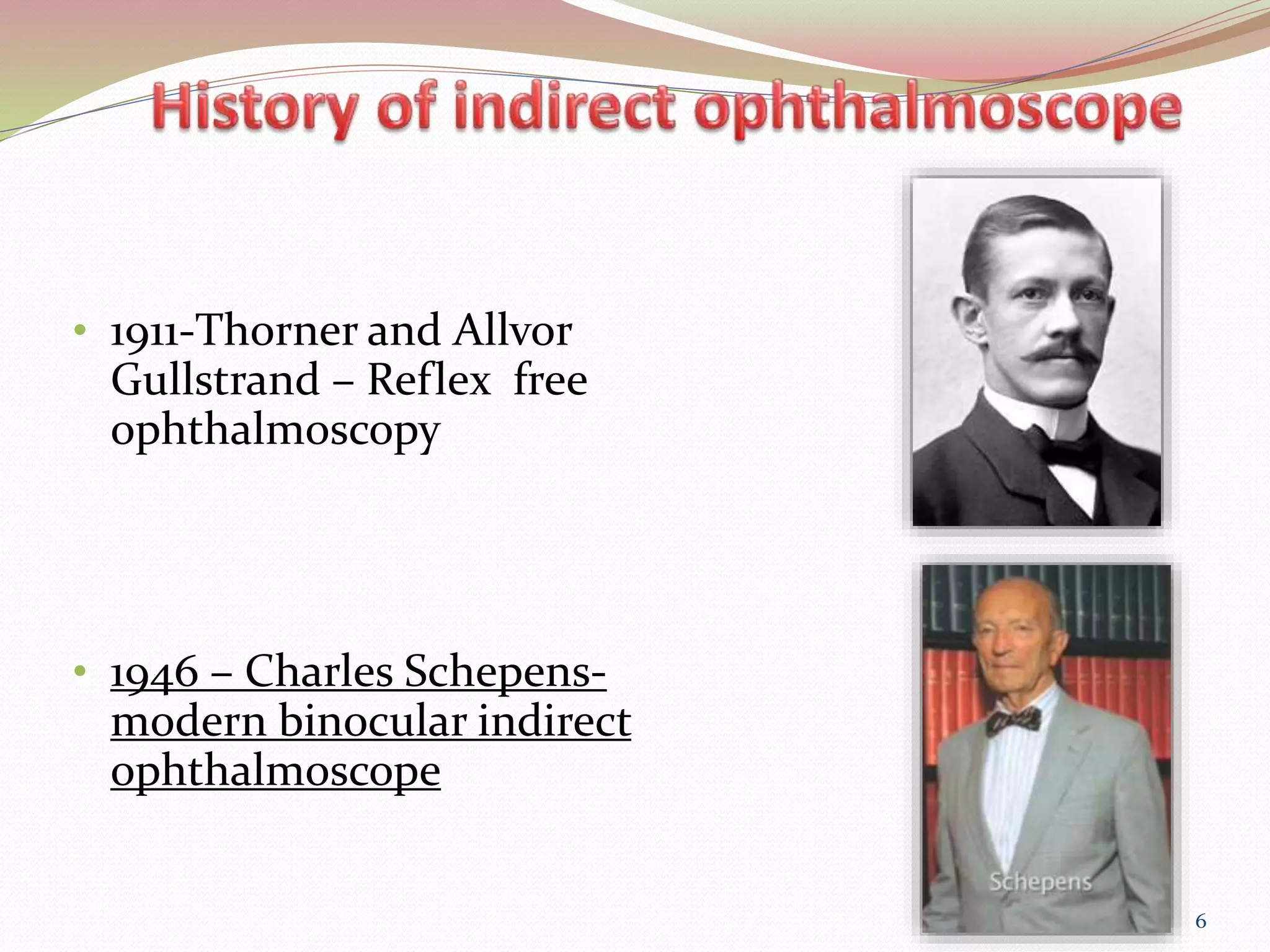 History of indirect ophthalmoscope

• 1911-Thorner and Allvor Gullstrand – Reflex free ophthalmoscopy

• 1946 – Charles Schepens- modern binocular indirect ophthalmoscope

Schepens

6